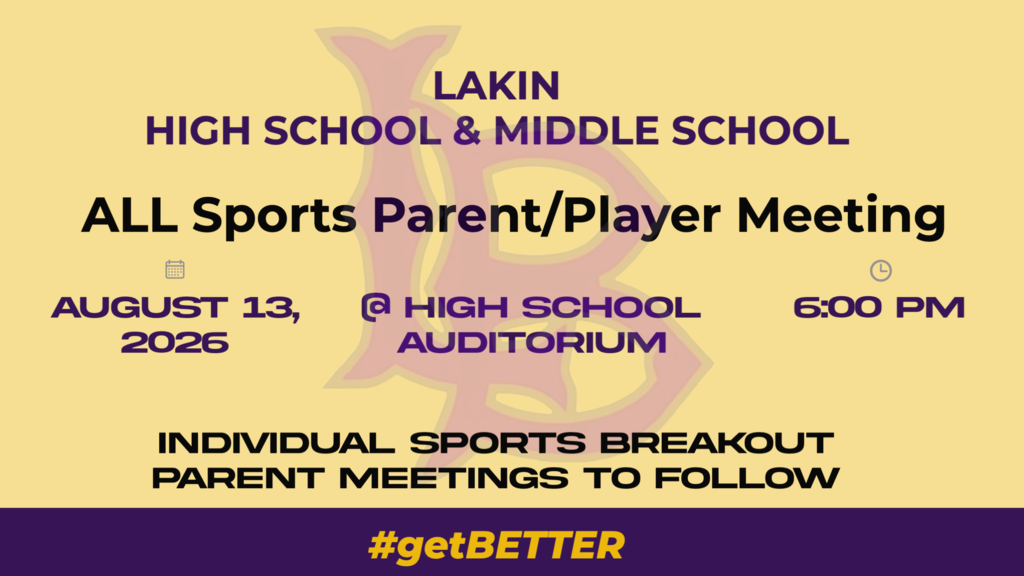 LAKIN
HIGH SCHOOL & MIDDLE SCHOOL

ALL Sports Parent/Player Meeting

AUGUST 13, 2026

@ HIGH SCHOOL AUDITORIUM

6:00 PM

INDIVIDUAL SPORTS BREAKOUT PARENT MEETINGS TO FOLLOW

#getBETTER